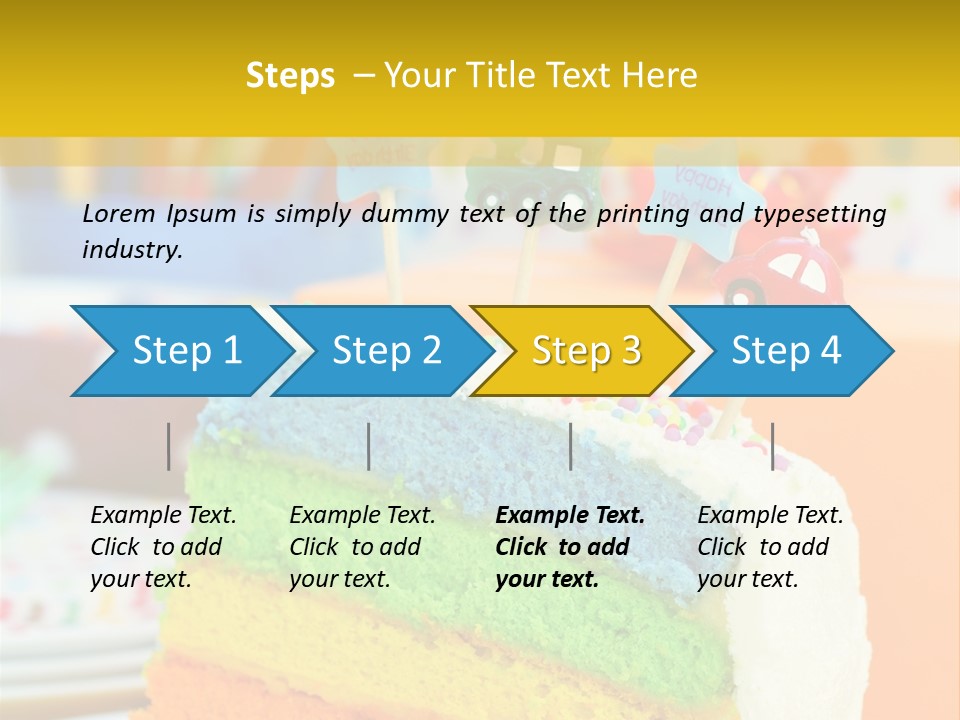 Steps – Your Title Text Here

Lorem Ipsum is simply dummy text of the printing and typesetting industry.

Step 1

Step 2

Step 3

Step 4

Example Text. Click to add your text.

Example Text. Click to add your text.

Example Text. Click to add your text.

Example Text. Click to add your text.